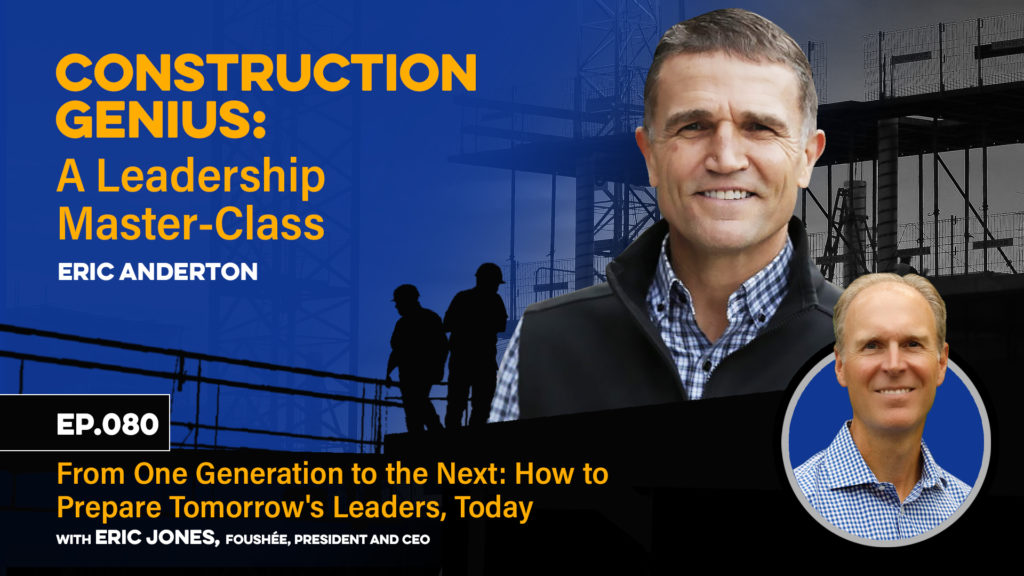 CONSTRUCTION GENIUS:
A Leadership Master-Class

ERIC ANDERTON

EP.080

From One Generation to the Next: How to Prepare Tomorrow's Leaders, Today

WITH ERIC JONES, FOUSHÉE, PRESIDENT AND CEO